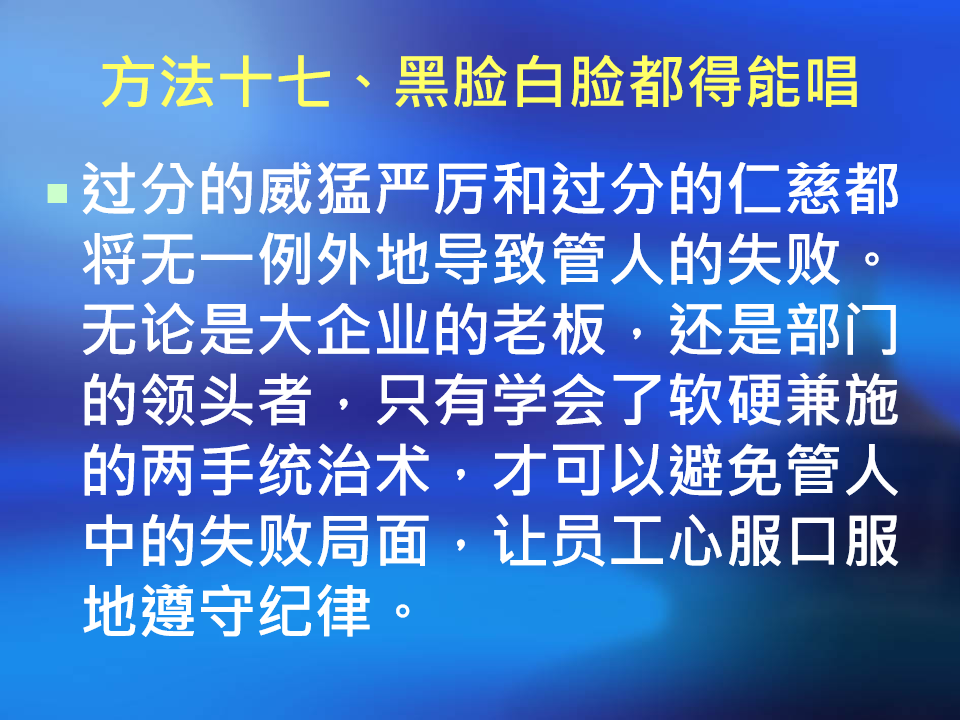 方法十七、黑脸白脸都得能唱

过分的威猛严厉和过分的仁慈都将无一例外地导致管人的失败。无论是大企业的老板，还是部门的领头者，只有学会了软硬兼施的两手统治术，才可以避免管人中的失败局面，让员工心服口服地遵守纪律。